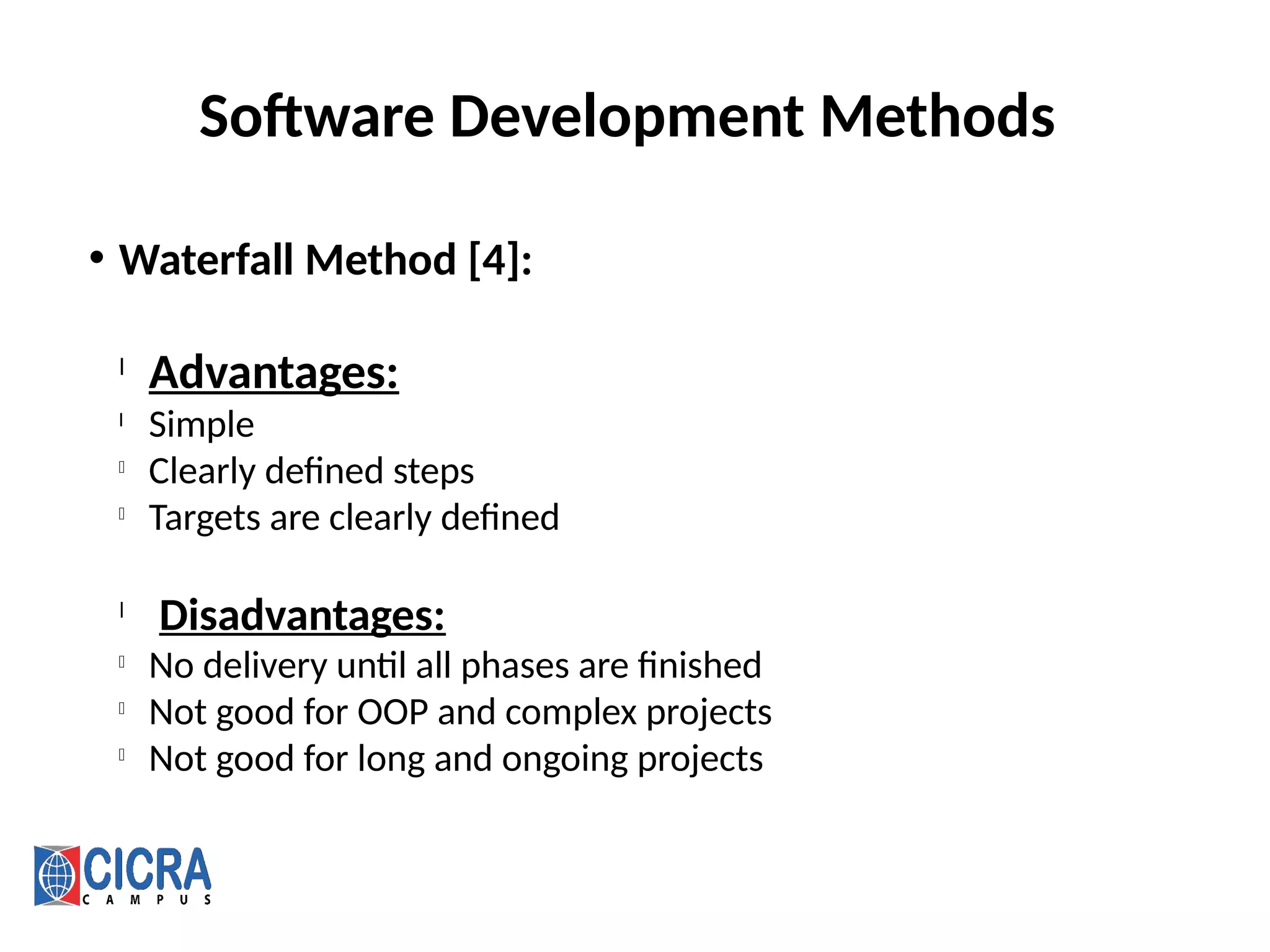 Software Development Methods

• Waterfall Method [4]:

Advantages:
Simple
Clearly defined steps
Targets are clearly defined

Disadvantages:
No delivery until all phases are finished
Not good for OOP and complex projects
Not good for long and ongoing projects

CICRA CAMPUS